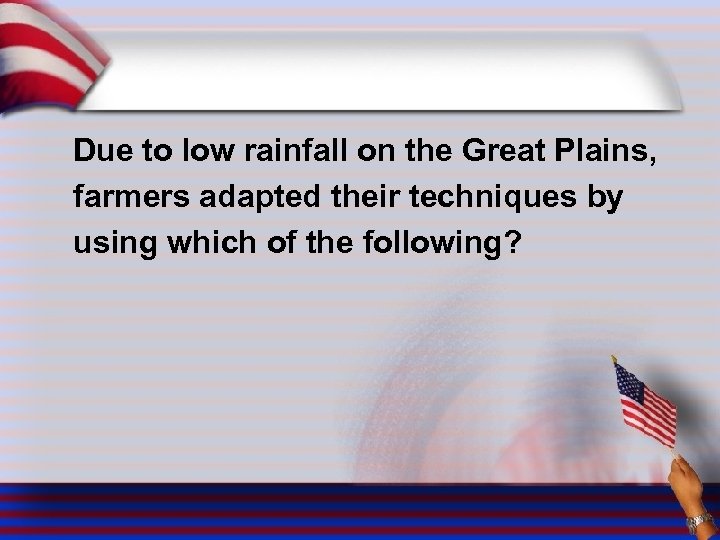 Due to low rainfall on the Great Plains, farmers adapted their techniques by using which of the following?